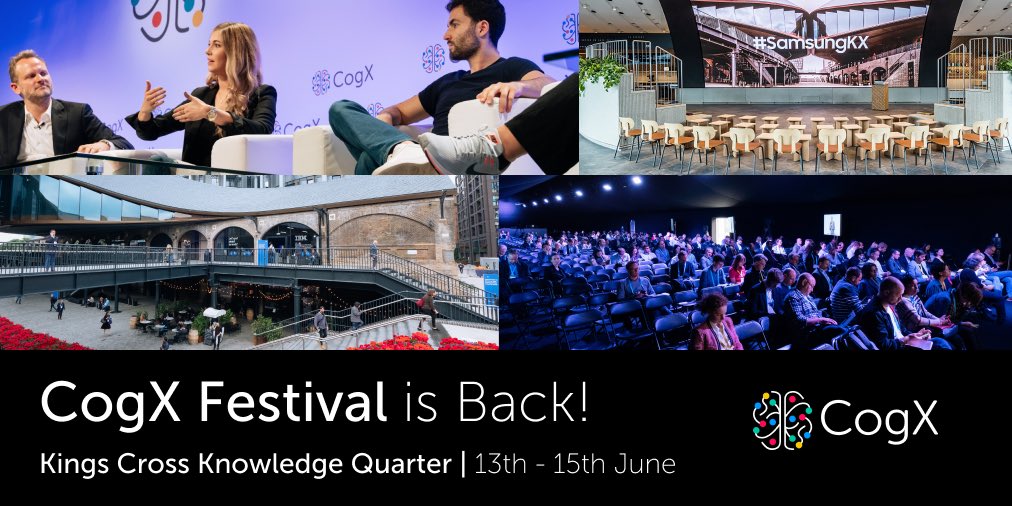 CogX
CogX
#SamsungKX

CogX Festival is Back!
Kings Cross Knowledge Quarter | 13th - 15th June

CogX